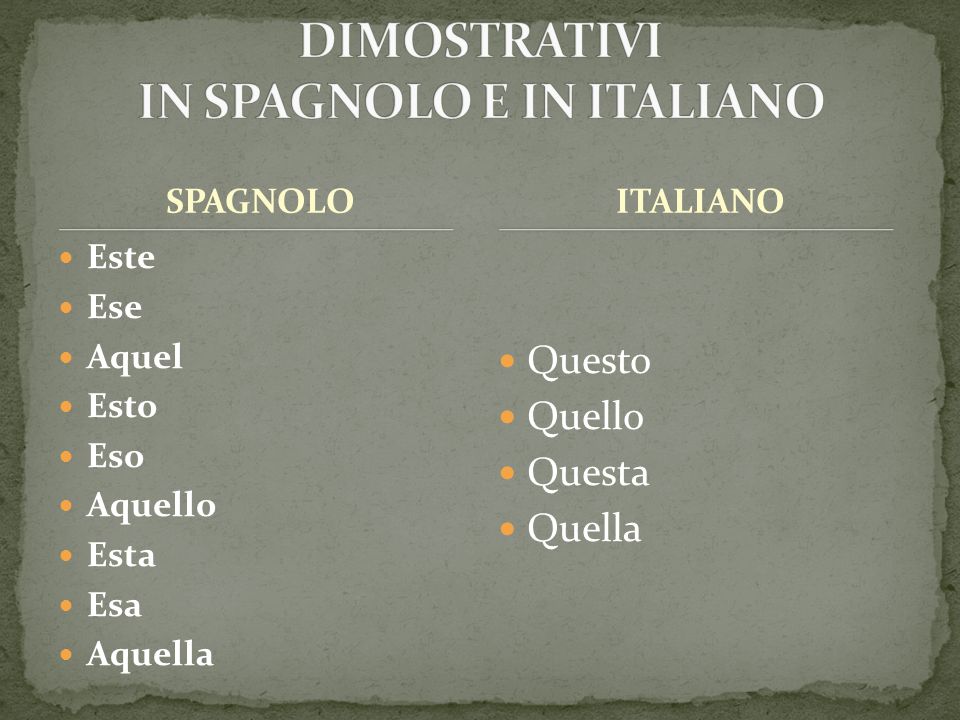 DIMOSTRATIVI
IN SPAGNOLO E IN ITALIANO

SPAGNOLO

- Este
- Ese
- Aquel
- Esto
- Eso
- Aquello
- Esta
- Esa
- Aquella

ITALIANO

- Questo
- Quello
- Questa
- Quella